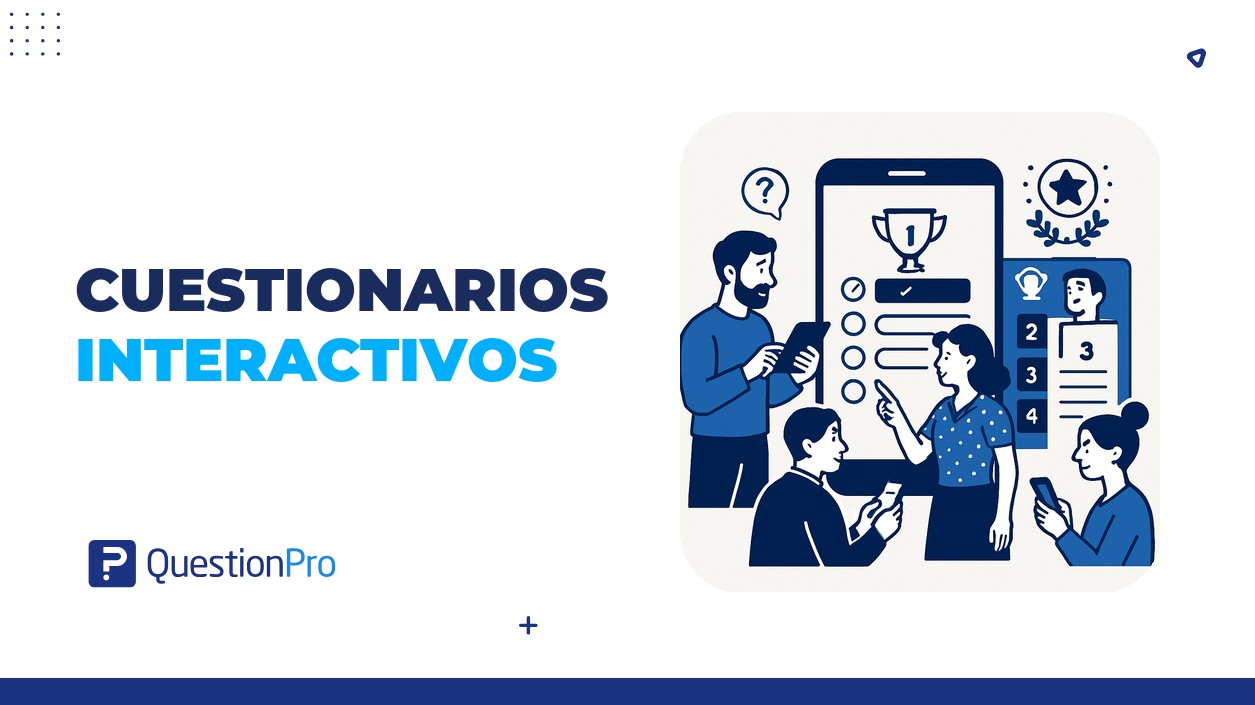 CUESTIONARIOS INTERACTIVOS

QuestionPro

?

1

2
3
3
4